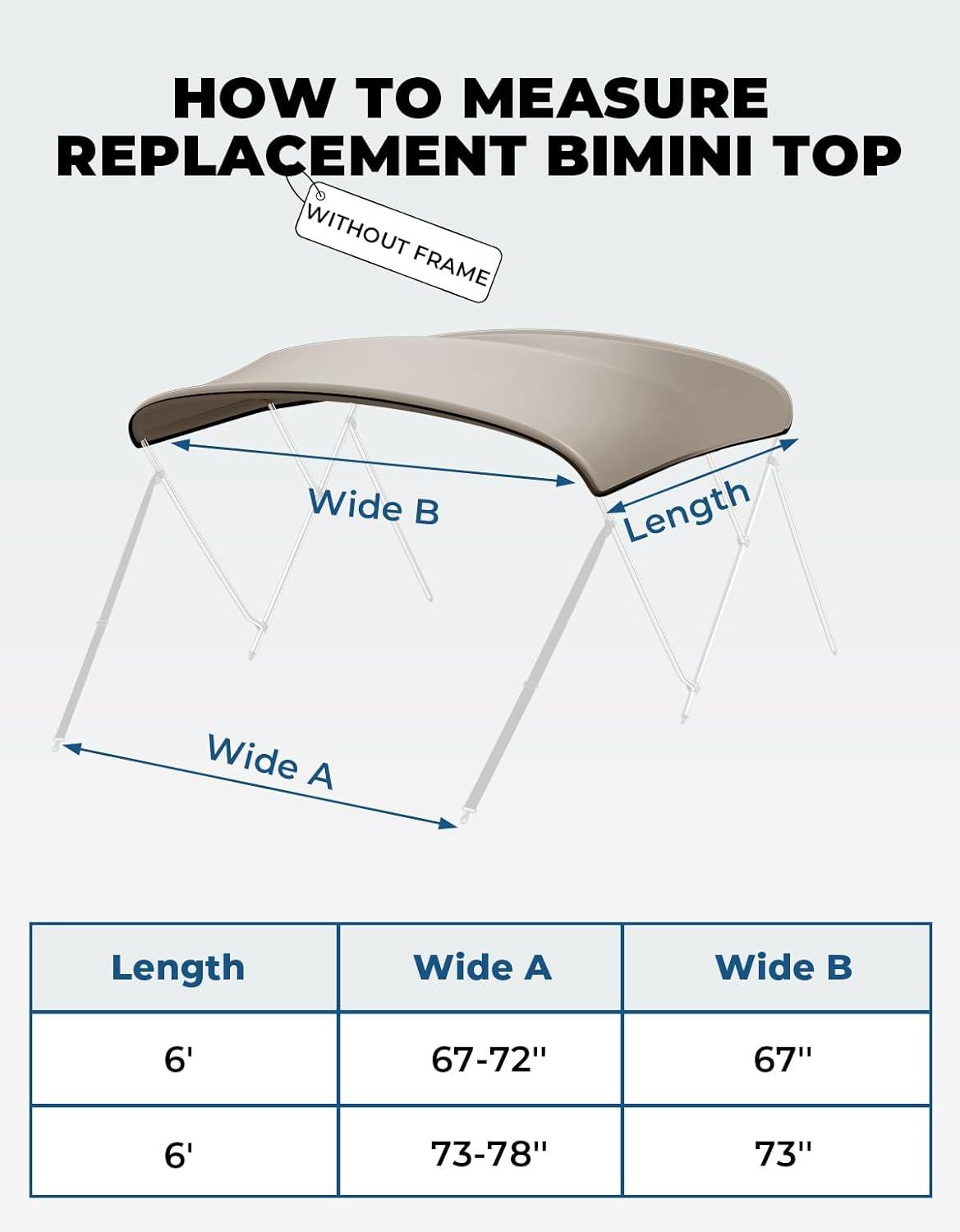 HOW TO MEASURE
REPLACEMENT BIMINI TOP

WITHOUT FRAME

Wide B

Length

Wide A

| Length | Wide A | Wide B |
|---|---|---|
| 6' | 67-72'' | 67'' |
| 6' | 73-78'' | 73'' |